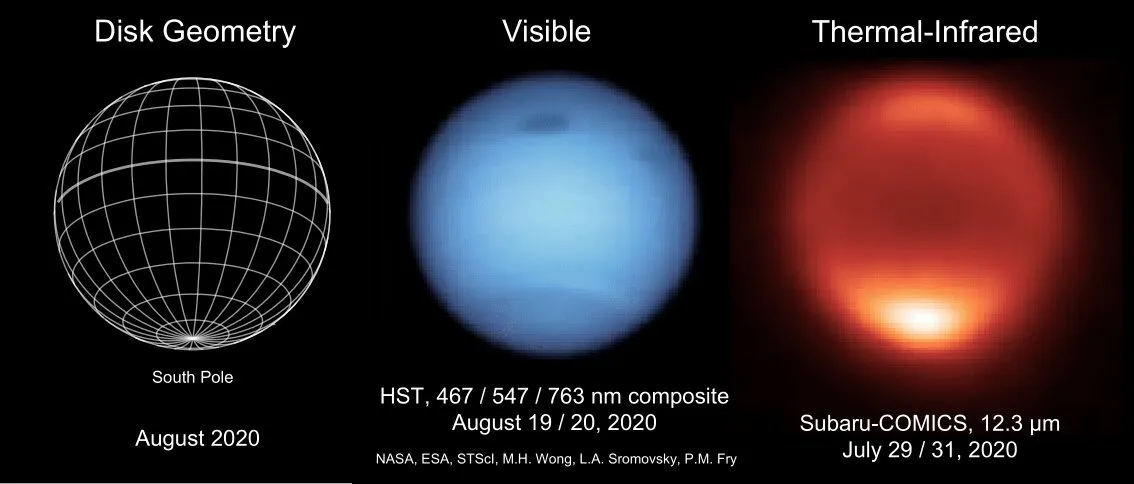 Disk Geometry

South Pole

August 2020

Visible

HST, 467 / 547 / 763 nm composite
August 19 / 20, 2020

NASA, ESA, STScI, M.H. Wong, L.A. Sromovsky, P.M. Fry

Thermal-Infrared

Subaru-COMICS, 12.3 μm
July 29 / 31, 2020